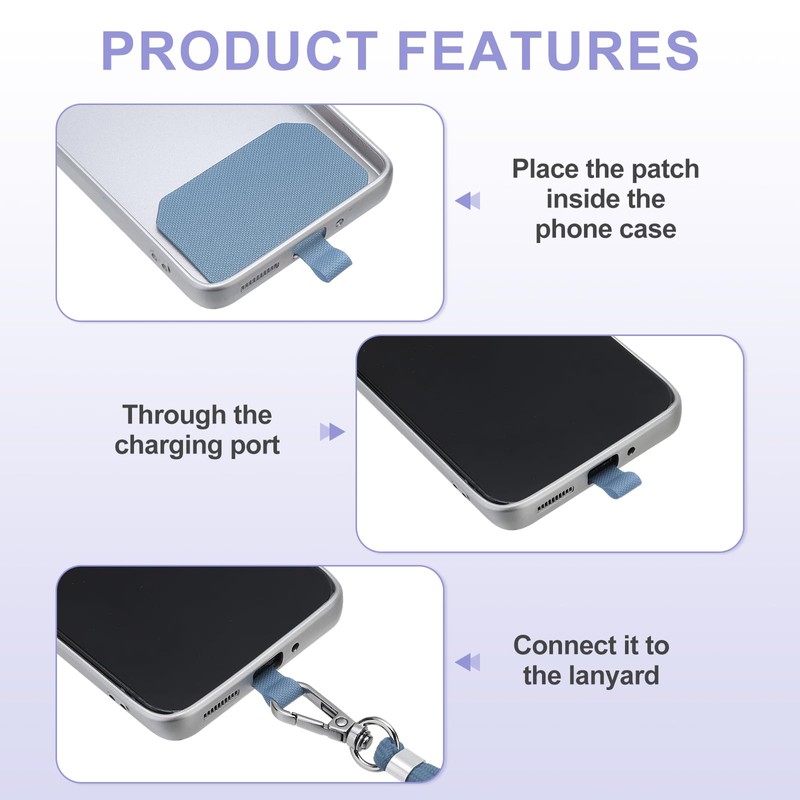 PRODUCT FEATURES

Place the patch inside the phone case

Through the charging port

Connect it to the lanyard